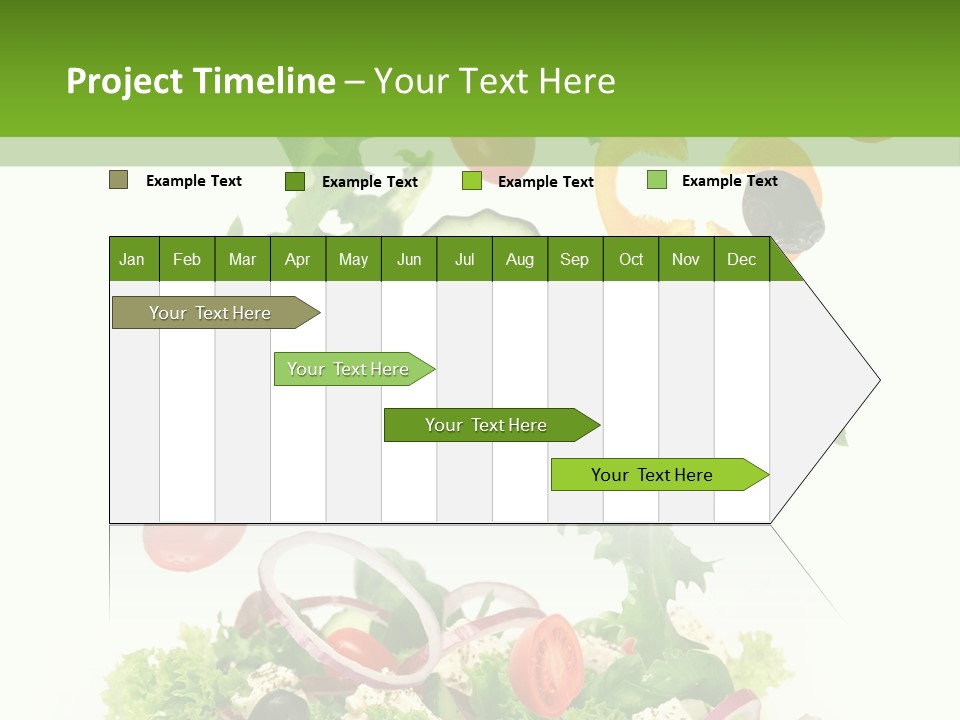 Project Timeline – Your Text Here

Example Text Example Text Example Text Example Text

| Jan | Feb | Mar | Apr | May | Jun | Jul | Aug | Sep | Oct | Nov | Dec |
|---|---|---|---|---|---|---|---|---|---|---|---|

Your Text Here

Your Text Here

Your Text Here

Your Text Here